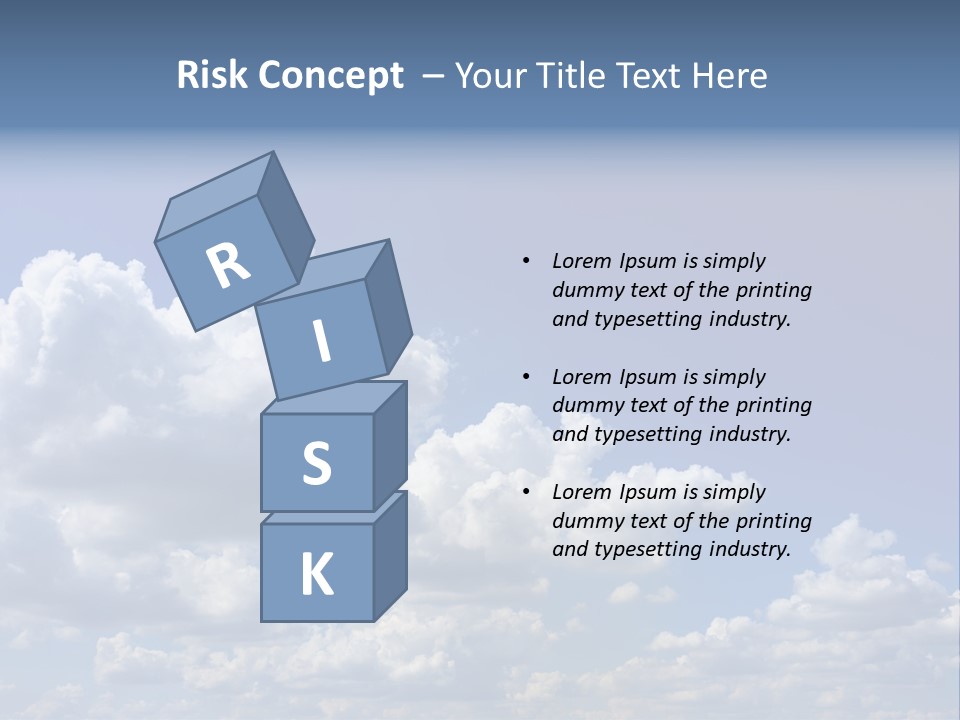 Risk Concept – Your Title Text Here

R

I

S

K

• Lorem Ipsum is simply dummy text of the printing and typesetting industry.

• Lorem Ipsum is simply dummy text of the printing and typesetting industry.

• Lorem Ipsum is simply dummy text of the printing and typesetting industry.